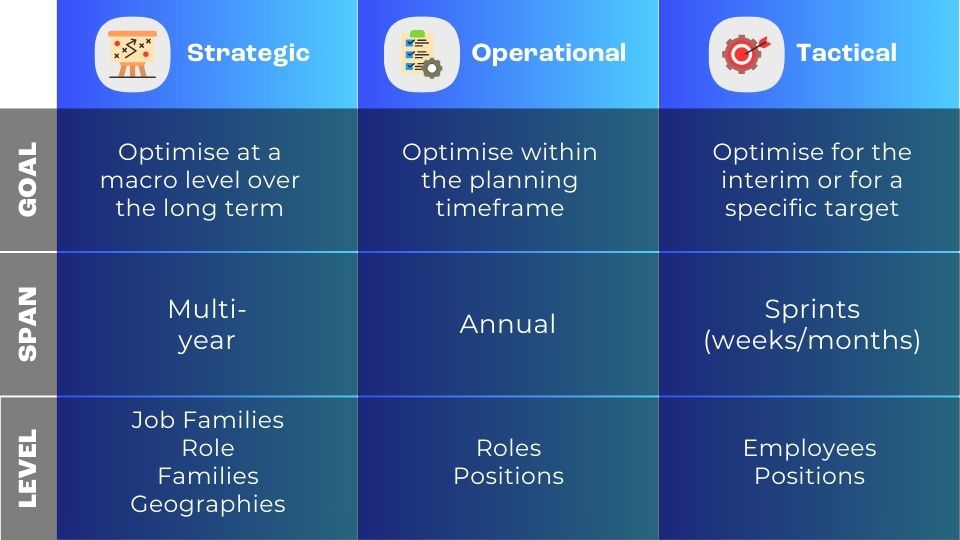 | | Strategic | Operational | Tactical |
|---|---|---|---|
| GOAL | Optimise at a macro level over the long term | Optimise within the planning timeframe | Optimise for the interim or for a specific target |
| SPAN | Multi-year | Annual | Sprints (weeks/months) |
| LEVEL | Job Families Role Families Geographies | Roles Positions | Employees Positions |